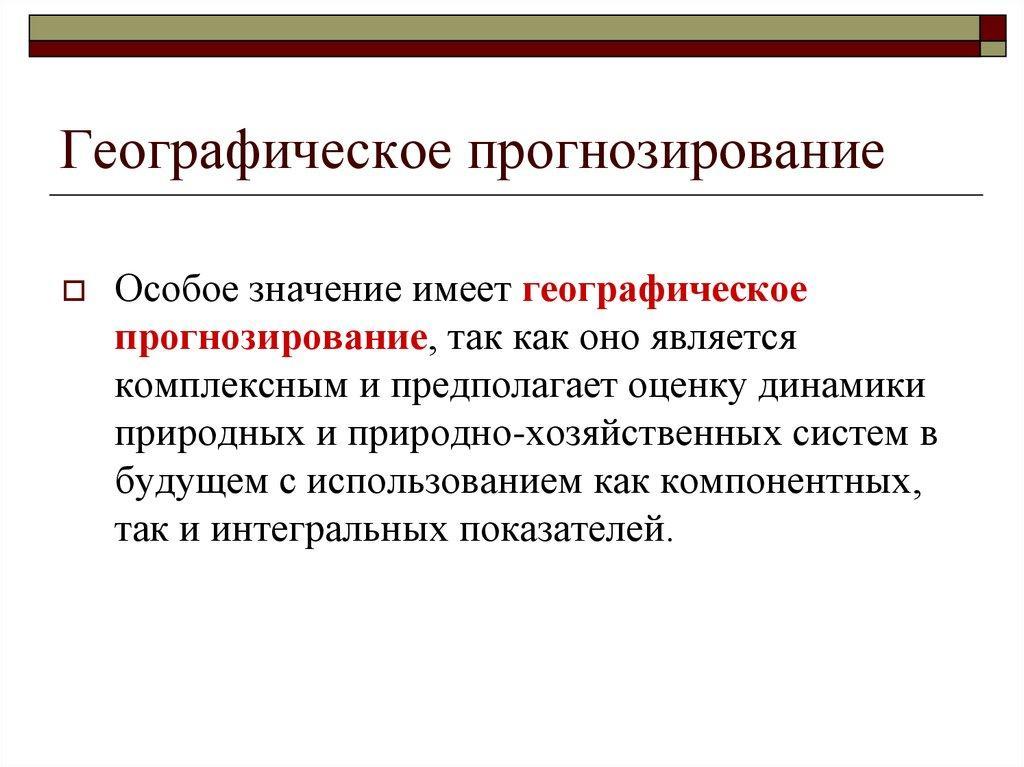 Географическое прогнозирование

Особое значение имеет географическое прогнозирование, так как оно является комплексным и предполагает оценку динамики природных и природно-хозяйственных систем в будущем с использованием как компонентных, так и интегральных показателей.